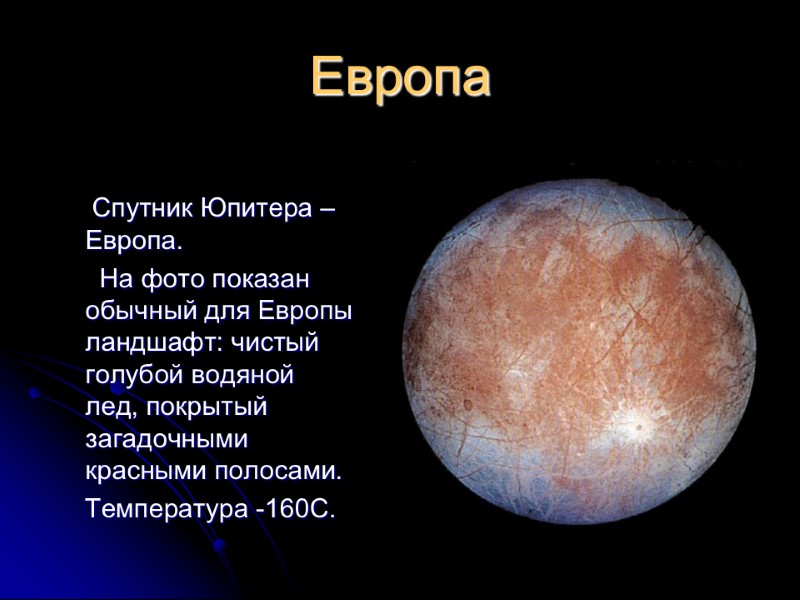 Европа

Спутник Юпитера – Европа.

На фото показан обычный для Европы ландшафт: чистый голубой водяной лед, покрытый загадочными красными полосами.

Температура -160С.